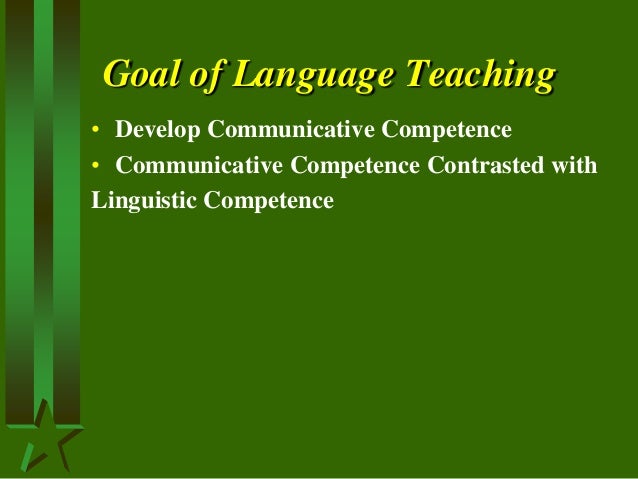 Goal of Language Teaching

• Develop Communicative Competence
• Communicative Competence Contrasted with Linguistic Competence